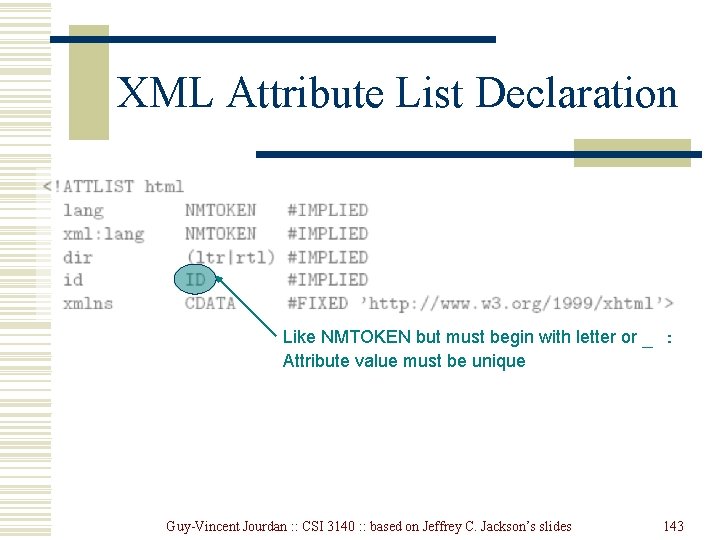 XML Attribute List Declaration

<!ATTLIST html
lang NMTOKEN #IMPLIED
xml:lang NMTOKEN #IMPLIED
dir (ltr|rtl) #IMPLIED
id ID #IMPLIED
xmlns CDATA #FIXED 'http://www.w3.org/1999/xhtml'>

Like NMTOKEN but must begin with letter or _ :
Attribute value must be unique

Guy-Vincent Jourdan :: CSI 3140 :: based on Jeffrey C. Jackson's slides 143